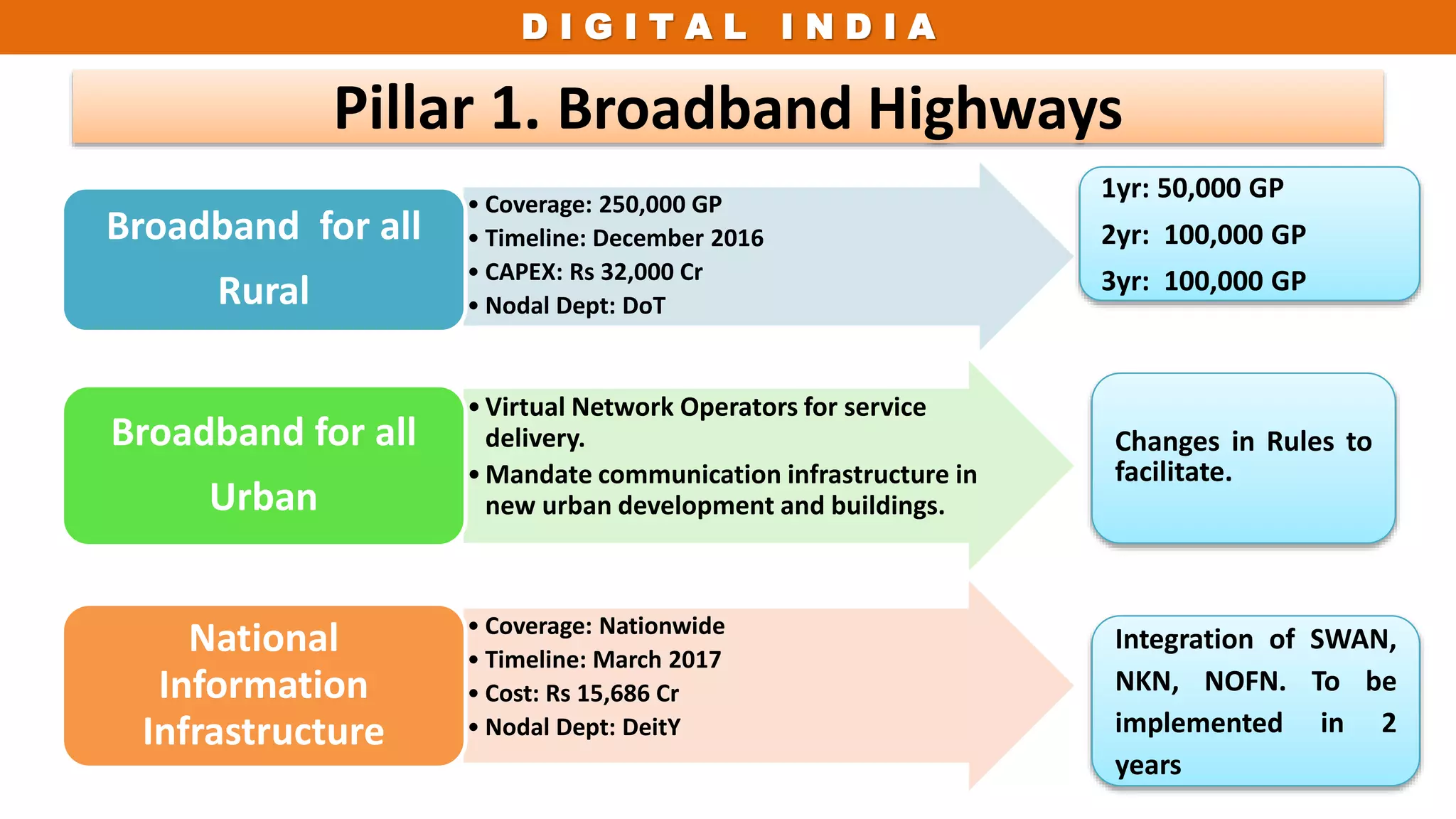 DIGITAL INDIA

Pillar 1. Broadband Highways

Broadband for all Rural

• Coverage: 250,000 GP
• Timeline: December 2016
• CAPEX: Rs 32,000 Cr
• Nodal Dept: DoT

1yr: 50,000 GP
2yr: 100,000 GP
3yr: 100,000 GP

Broadband for all Urban

• Virtual Network Operators for service delivery.
• Mandate communication infrastructure in new urban development and buildings.

Changes in Rules to facilitate.

National Information Infrastructure

• Coverage: Nationwide
• Timeline: March 2017
• Cost: Rs 15,686 Cr
• Nodal Dept: DeitY

Integration of SWAN, NKN, NOFN. To be implemented in 2 years